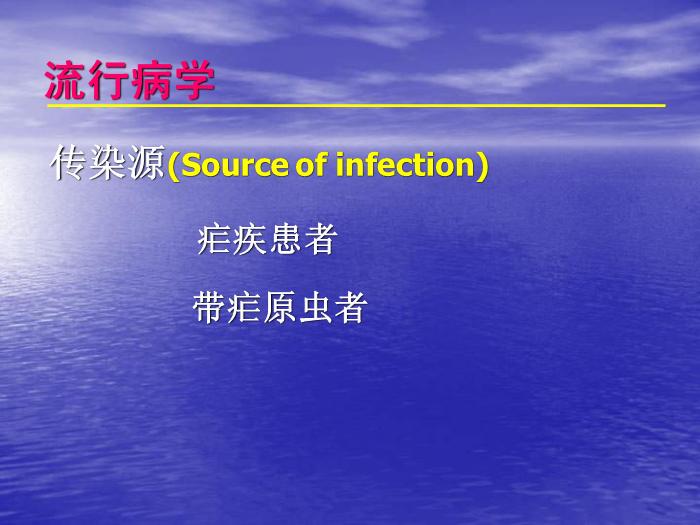 流行病学

传染源(Source of infection)

疟疾患者

带疟原虫者